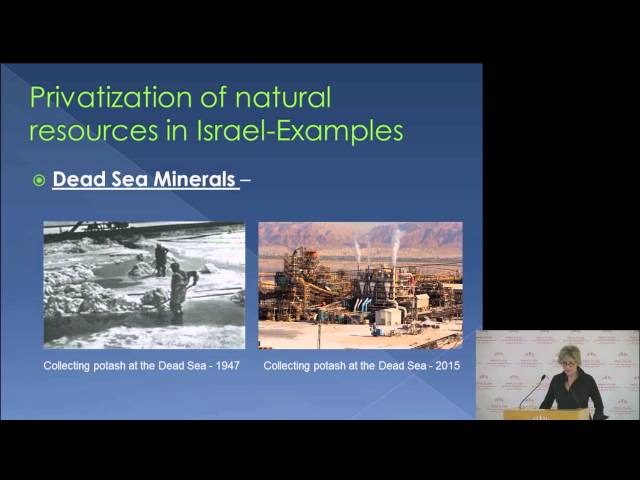 Privatization of natural resources in Israel-Examples

Dead Sea Minerals –

Collecting potash at the Dead Sea - 1947

Collecting potash at the Dead Sea - 2015